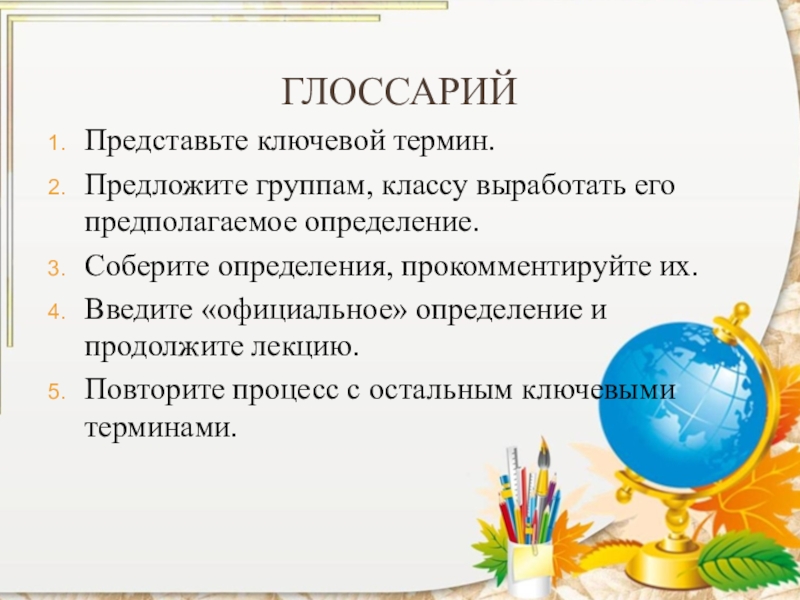 ГЛОССАРИЙ

1. Представьте ключевой термин.
2. Предложите группам, классу выработать его предполагаемое определение.
3. Соберите определения, прокомментируйте их.
4. Введите «официальное» определение и продолжите лекцию.
5. Повторите процесс с остальным ключевыми терминами.